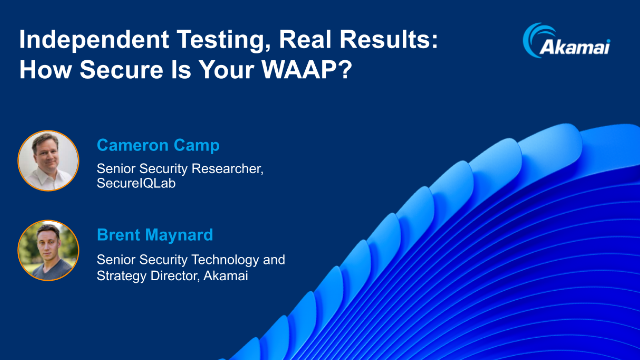 Independent Testing, Real Results: How Secure Is Your WAAP?

Akamai

Cameron Camp

Senior Security Researcher, SecureIQLab

Brent Maynard

Senior Security Technology and Strategy Director, Akamai